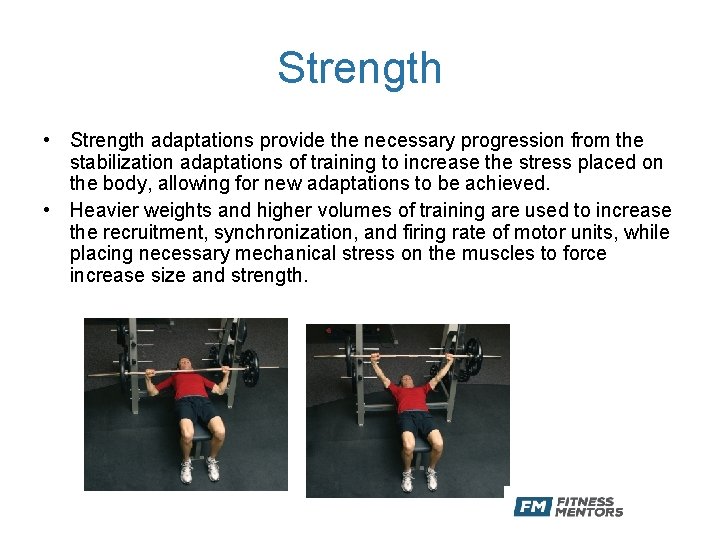 Strength

• Strength adaptations provide the necessary progression from the stabilization adaptations of training to increase the stress placed on the body, allowing for new adaptations to be achieved.
• Heavier weights and higher volumes of training are used to increase the recruitment, synchronization, and firing rate of motor units, while placing necessary mechanical stress on the muscles to force increase size and strength.

FM FITNESS MENTORS